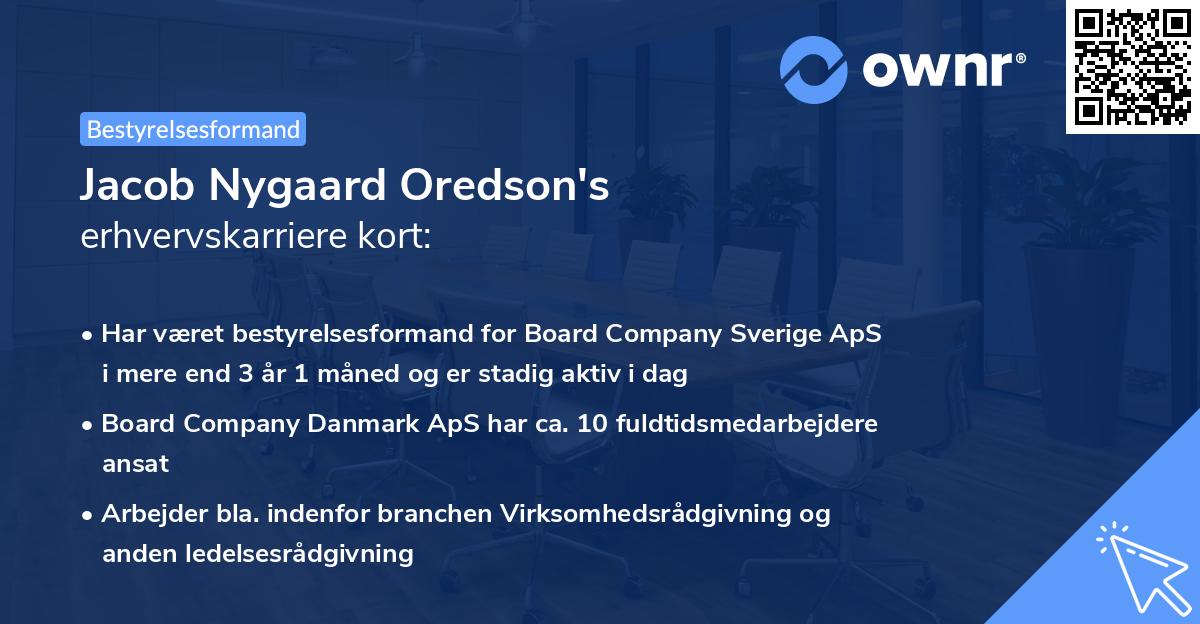 ownr®

Bestyrelsesformand

Jacob Nygaard Oredson's
erhvervskarriere kort:

• Har været bestyrelsesformand for Board Company Sverige ApS i mere end 3 år 1 måned og er stadig aktiv i dag

• Board Company Danmark ApS har ca. 10 fuldtidsmedarbejdere ansat

• Arbejder bla. indenfor branchen Virksomhedsrådgivning og anden ledelsesrådgivning